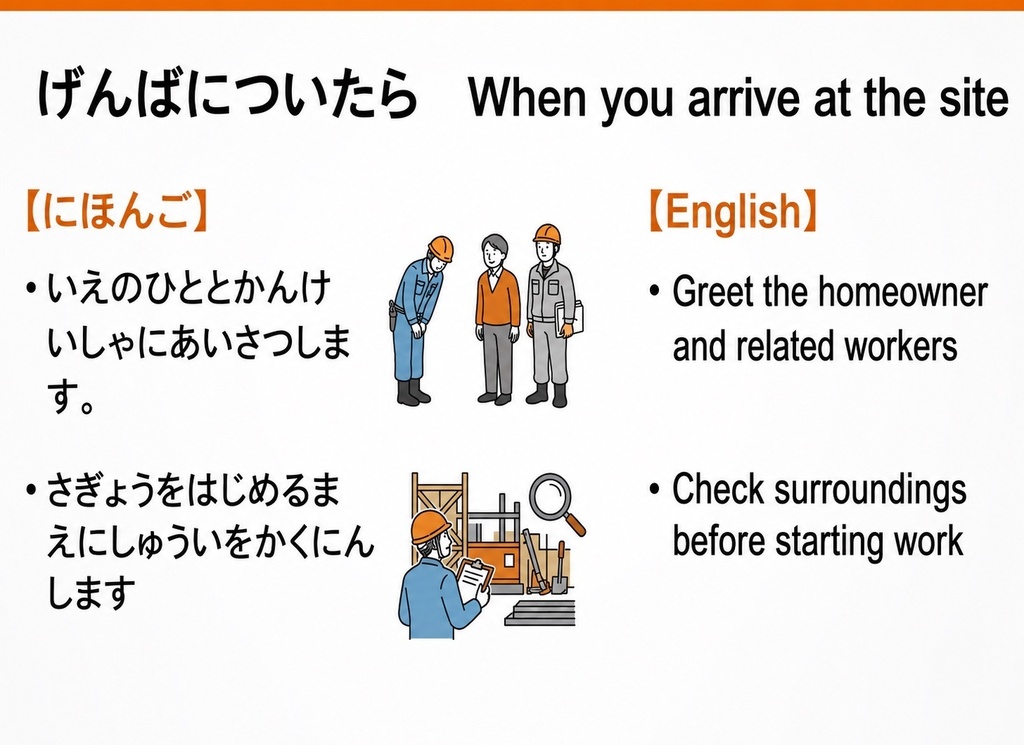 げんばについたら　When you arrive at the site

【にほんご】

• いえのひととかんけいしゃにあいさつします。

• さぎょうをはじめるまえにしゅういをかくにんします

【English】

• Greet the homeowner and related workers

• Check surroundings before starting work